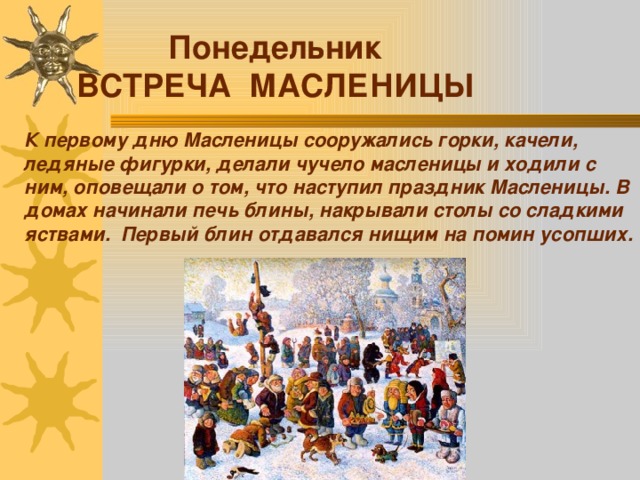 Понедельник
ВСТРЕЧА МАСЛЕНИЦЫ

К первому дню Масленицы сооружались горки, качели, ледяные фигурки, делали чучело масленицы и ходили с ним, оповещали о том, что наступил праздник Масленицы. В домах начинали печь блины, накрывали столы со сладкими яствами. Первый блин отдавался нищим на помин усопших.